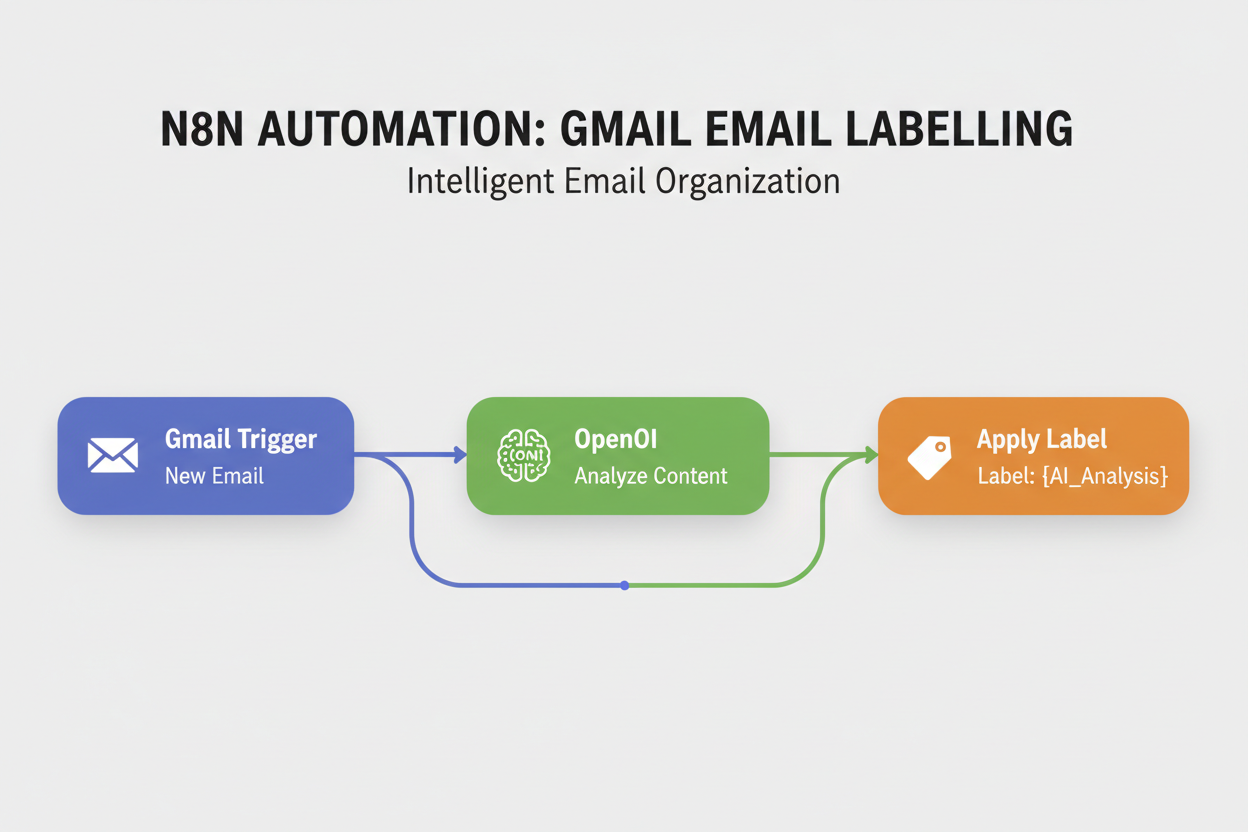 N8N AUTOMATION: GMAIL EMAIL LABELLING
Intelligent Email Organization

Gmail Trigger
New Email

ONI
OpenOI
Analyze Content

Apply Label
Label: {AI_Analysis}